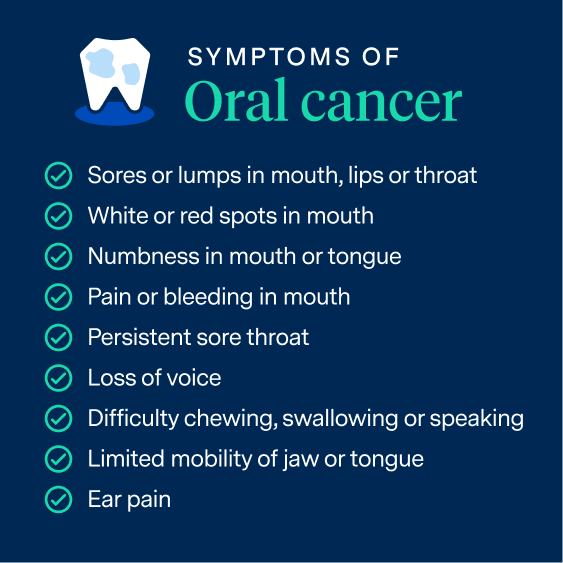 SYMPTOMS OF
Oral cancer

Sores or lumps in mouth, lips or throat
White or red spots in mouth
Numbness in mouth or tongue
Pain or bleeding in mouth
Persistent sore throat
Loss of voice
Difficulty chewing, swallowing or speaking
Limited mobility of jaw or tongue
Ear pain